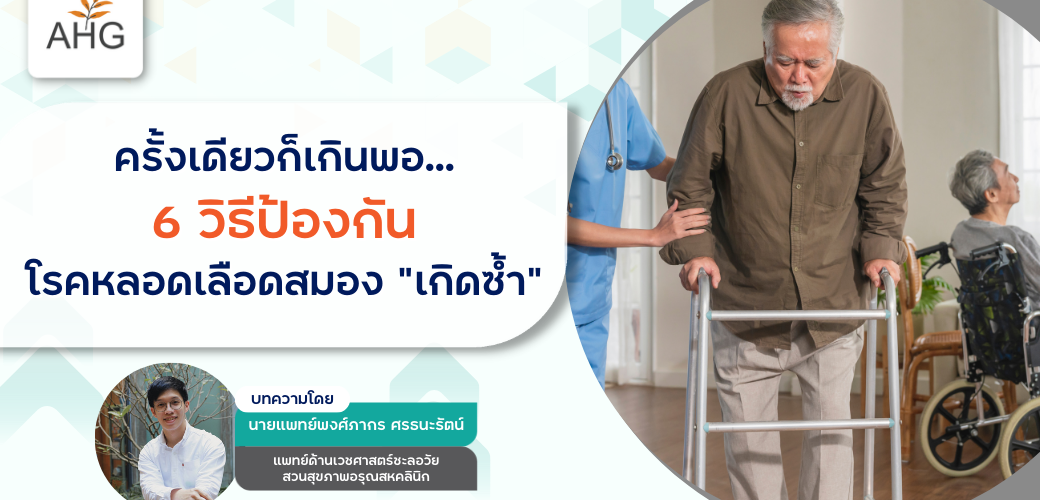 AHG

ครั้งเดียวก็เกินพอ...
6 วิธีป้องกัน
โรคหลอดเลือดสมอง "เกิดซ้ำ"

บทความโดย
นายแพทย์พงศ์ภากร ศรธนะรัตน์
แพทย์ด้านเวชศาสตร์ชะลอวัย
สวนสุขภาพอรุณสหคลินิก